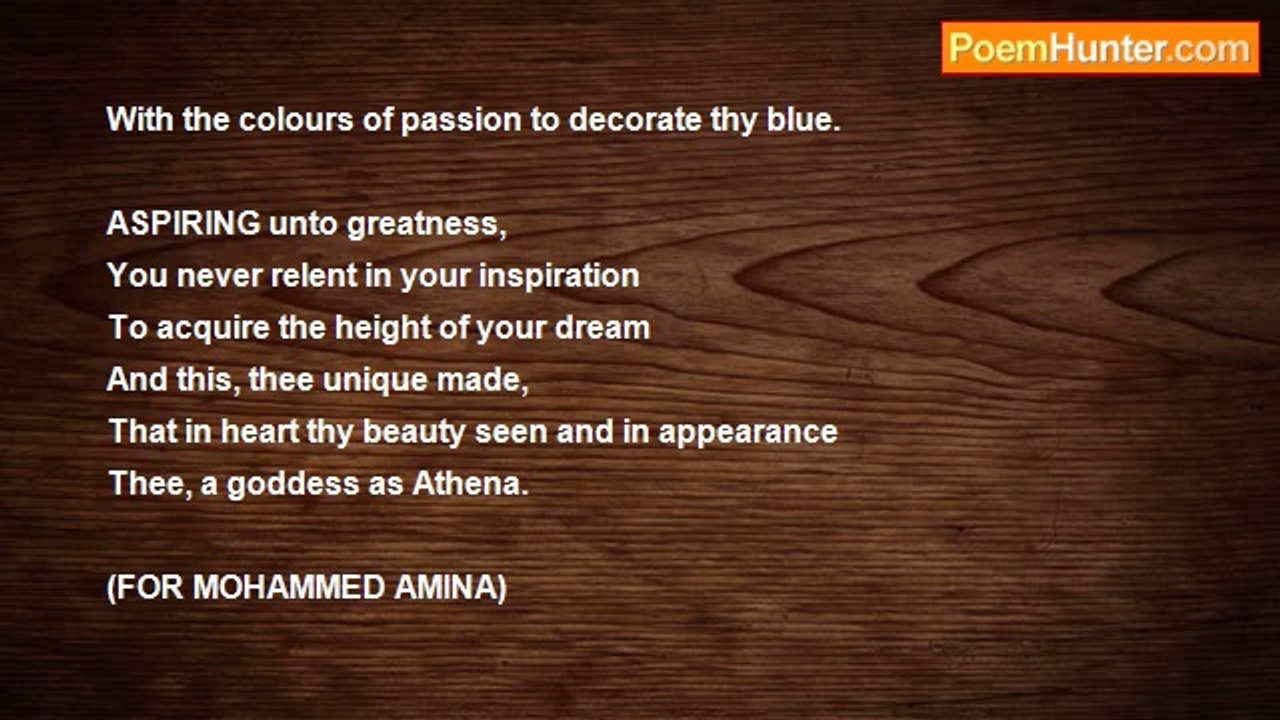 PoemHunter.com

With the colours of passion to decorate thy blue.

ASPIRING unto greatness,
You never relent in your inspiration
To acquire the height of your dream
And this, thee unique made,
That in heart thy beauty seen and in appearance
Thee, a goddess as Athena.

(FOR MOHAMMED AMINA)